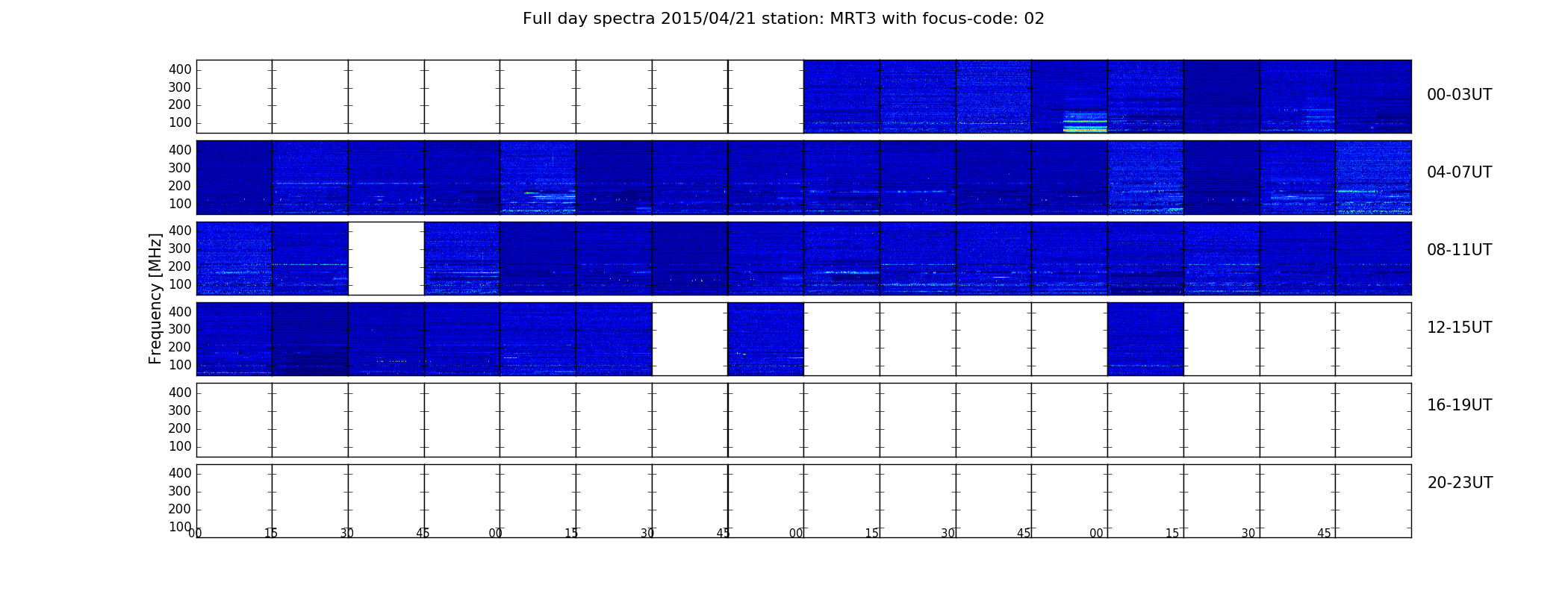 Full day spectra 2015/04/21 station: MRT3 with focus-code: 02

Frequency [MHz]

400
300
200
100

00-03UT

400
300
200
100

04-07UT

400
300
200
100

08-11UT

400
300
200
100

12-15UT

400
300
200
100

16-19UT

400
300
200
100

20-23UT

00 15 30 45 00 15 30 45 00 15 30 45 00 15 30 45